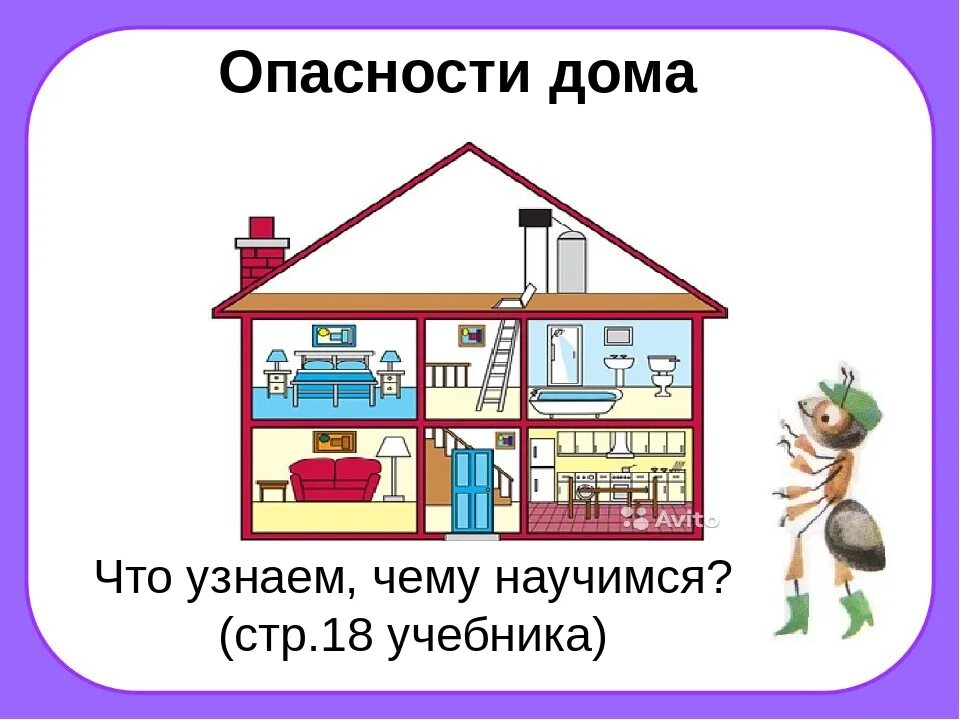 Опасности дома

Avito

Что узнаем, чему научимся?
(стр.18 учебника)